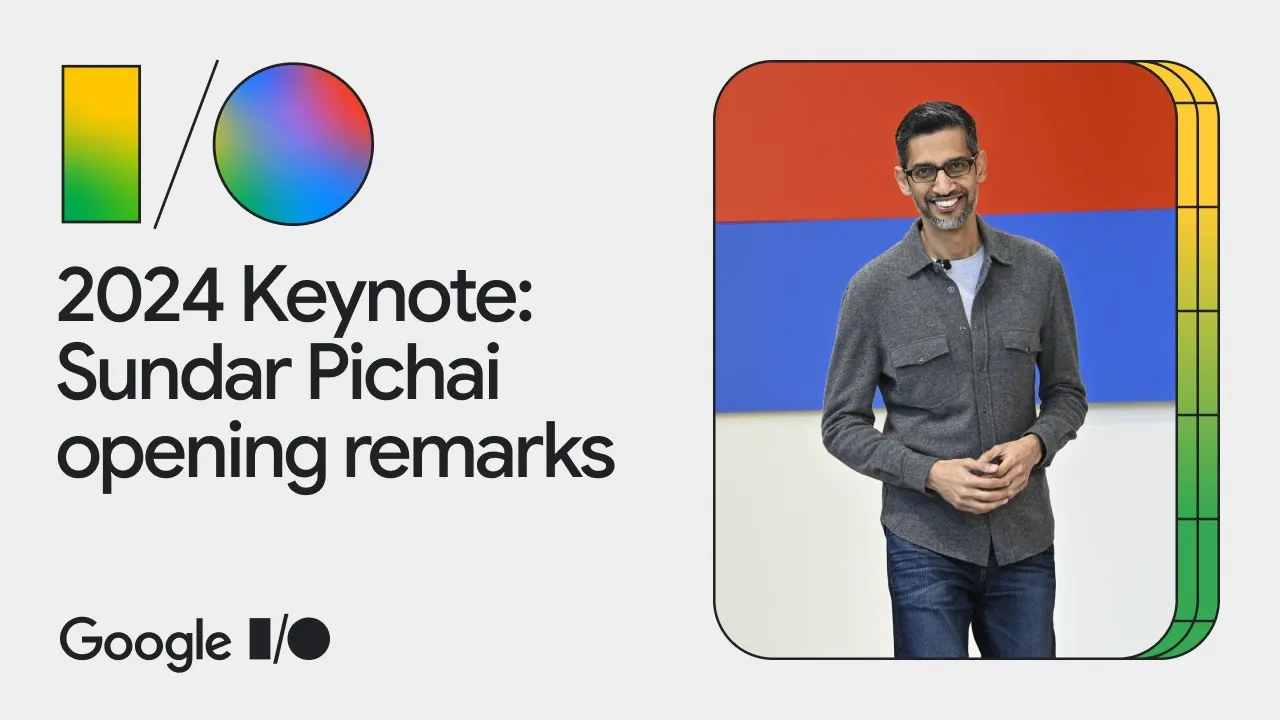 I/O

2024 Keynote: Sundar Pichai opening remarks

Google I/O